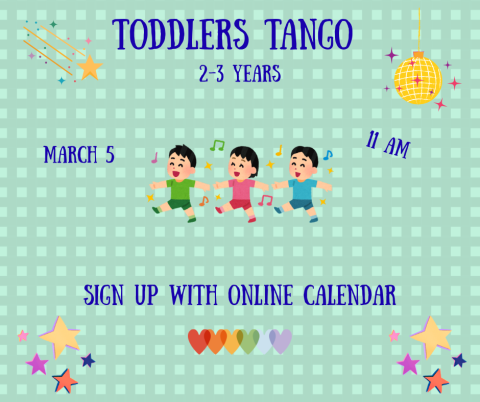 TODDLERS TANGO

2-3 YEARS

MARCH 5

11 AM

SIGN UP WITH ONLINE CALENDAR